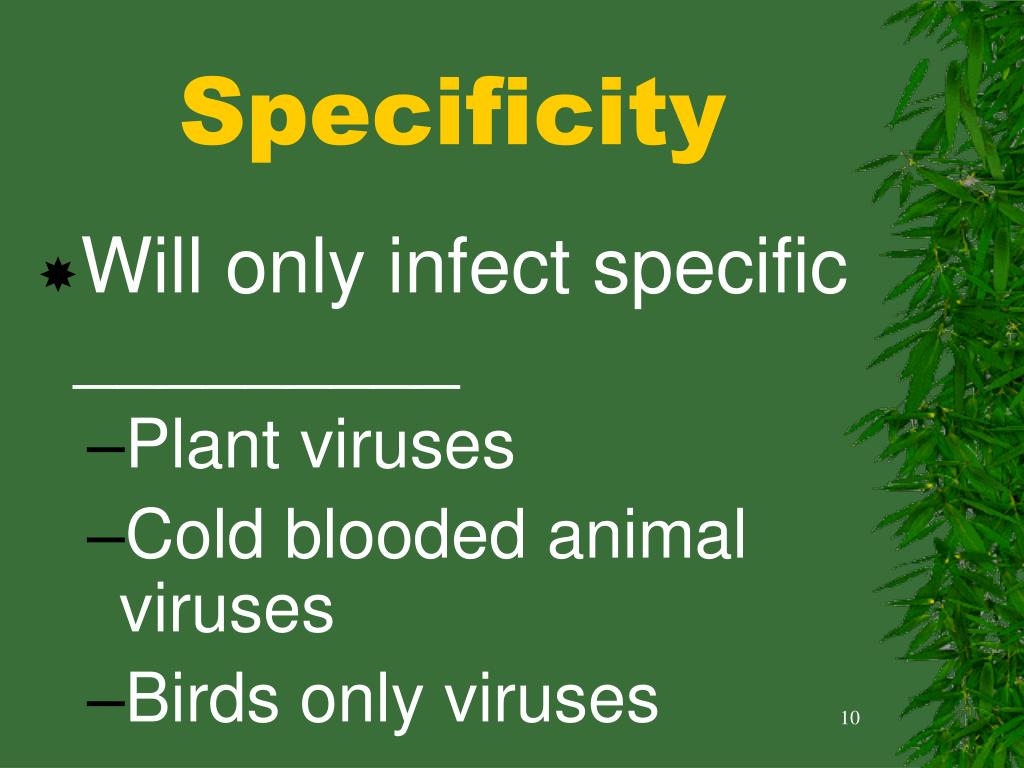 Specificity

Will only infect specific __________

–Plant viruses

–Cold blooded animal viruses

–Birds only viruses

10